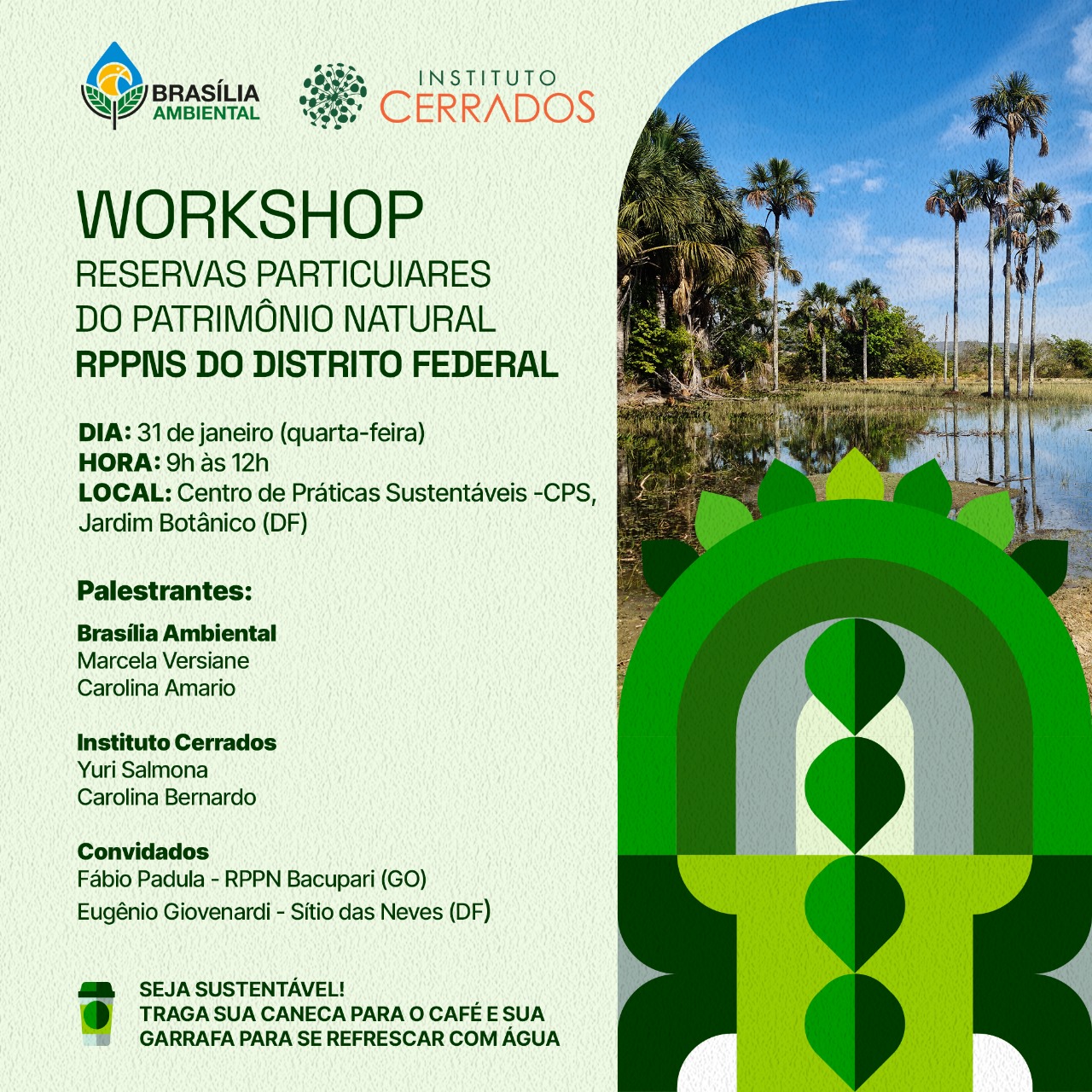 BRASÍLIA AMBIENTAL

INSTITUTO CERRADOS

WORKSHOP
RESERVAS PARTICUIARES DO PATRIMÔNIO NATURAL
RPPNS DO DISTRITO FEDERAL

DIA: 31 de janeiro (quarta-feira)
HORA: 9h às 12h
LOCAL: Centro de Práticas Sustentáveis -CPS, Jardim Botânico (DF)

Palestrantes:

Brasília Ambiental
Marcela Versiane
Carolina Amario

Instituto Cerrados
Yuri Salmona
Carolina Bernardo

Convidados
Fábio Padula - RPPN Bacupari (GO)
Eugênio Giovenardi - Sítio das Neves (DF)

SEJA SUSTENTÁVEL!
TRAGA SUA CANECA PARA O CAFÉ E SUA GARRAFA PARA SE REFRESCAR COM ÁGUA